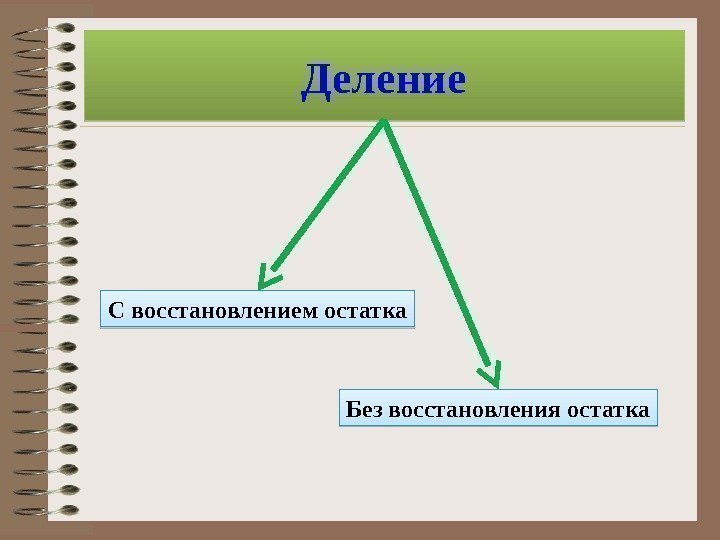 Деление

С восстановлением остатка

Без восстановления остатка